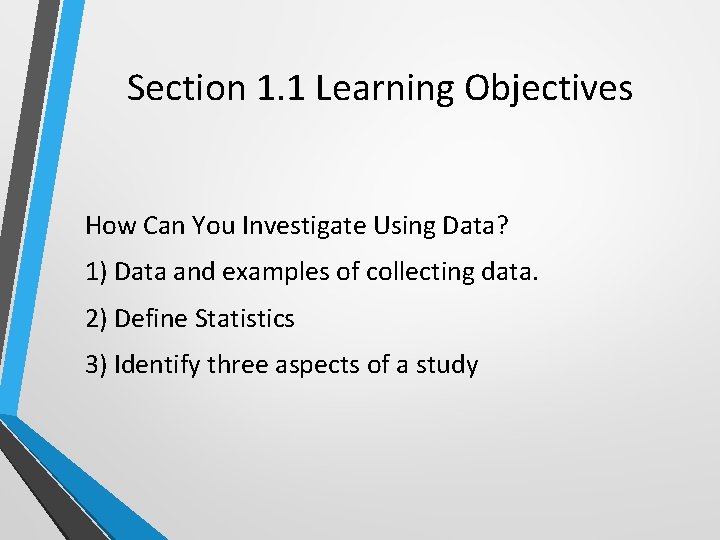 Section 1.1 Learning Objectives

How Can You Investigate Using Data?

1) Data and examples of collecting data.

2) Define Statistics

3) Identify three aspects of a study